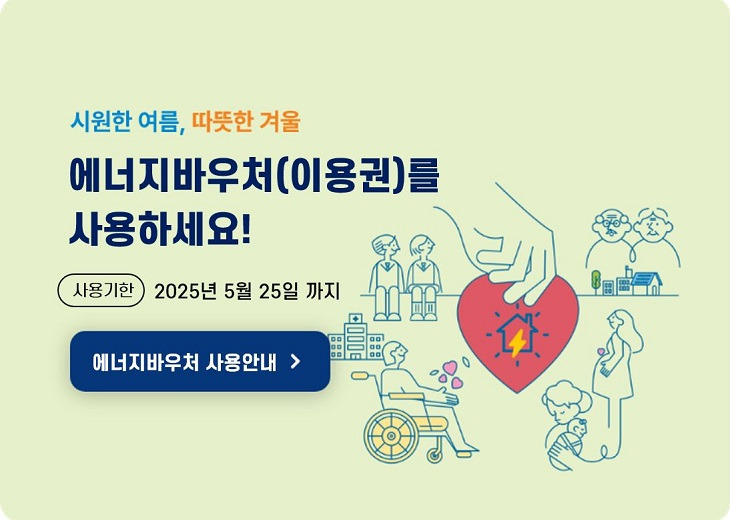 시원한 여름, 따뜻한 겨울

에너지바우처(이용권)를 사용하세요!

사용기한 2025년 5월 25일 까지

에너지바우처 사용안내 >